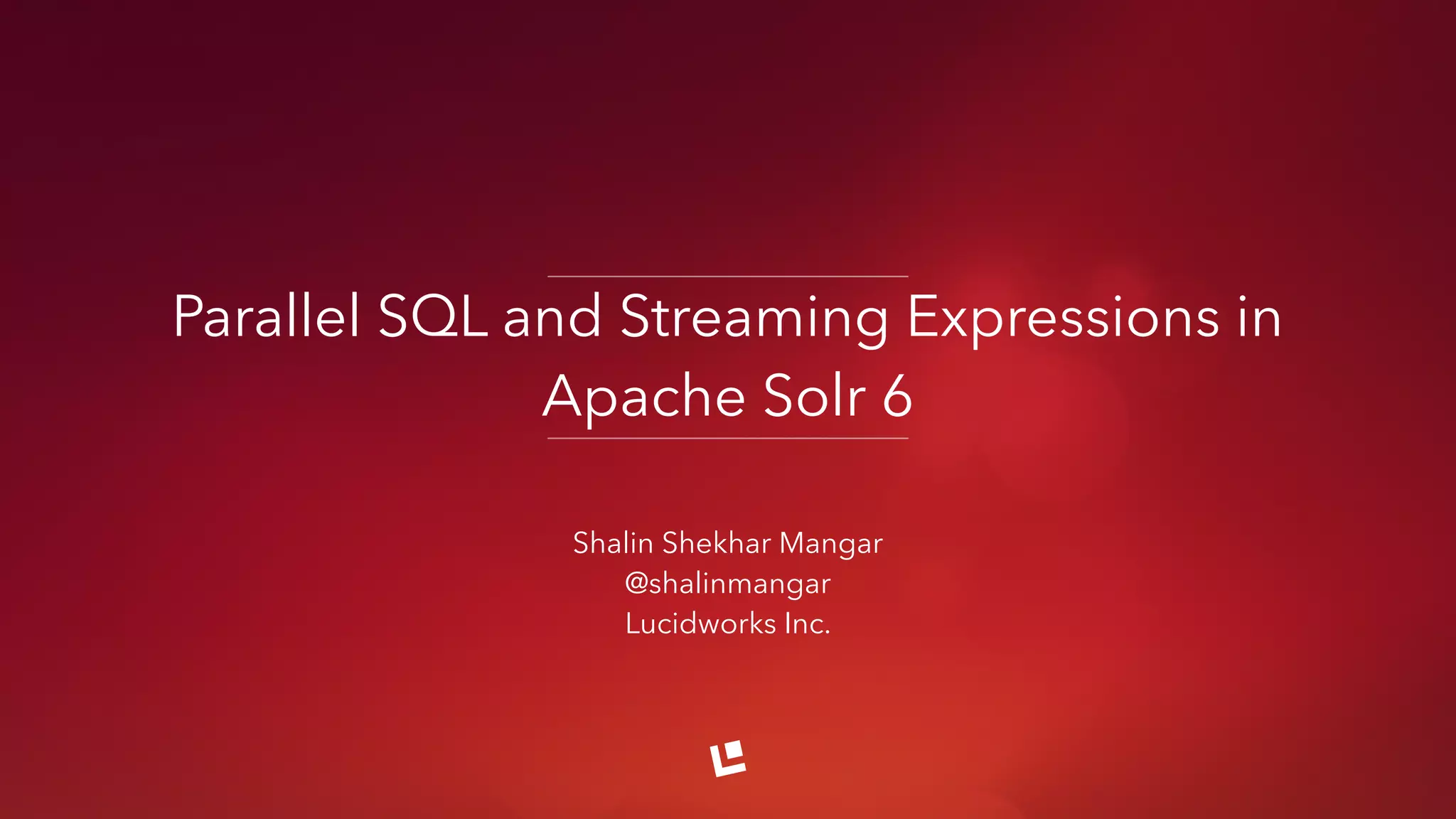 Parallel SQL and Streaming Expressions in Apache Solr 6

Shalin Shekhar Mangar
@shalinmangar
Lucidworks Inc.